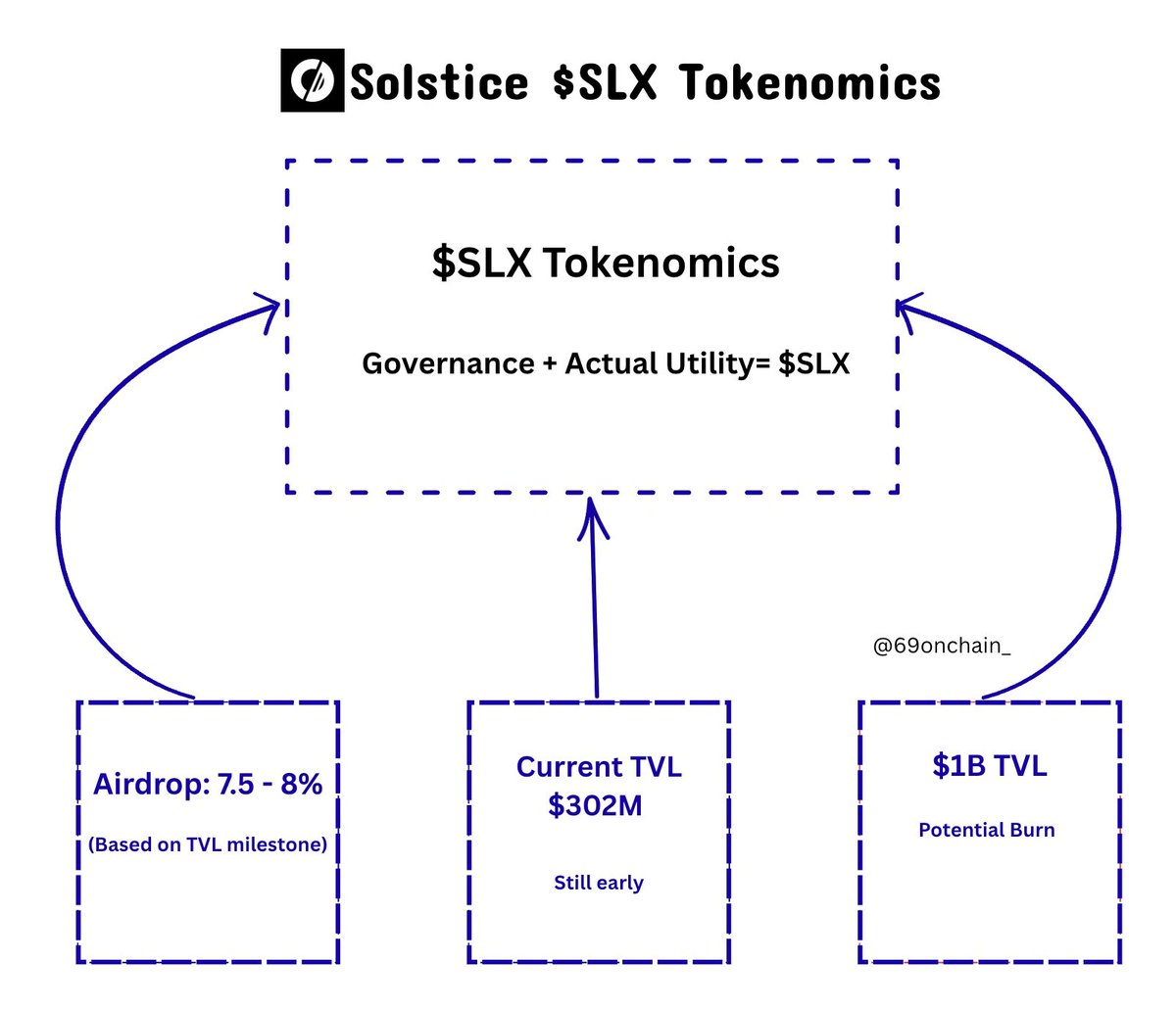 Solstice \$SLX Tokenomics

\$SLX Tokenomics

Governance + Actual Utility= \$SLX

@69onchain_

Airdrop: 7.5 - 8%

(Based on TVL milestone)

Current TVL \$302M

Still early

\$1B TVL

Potential Burn